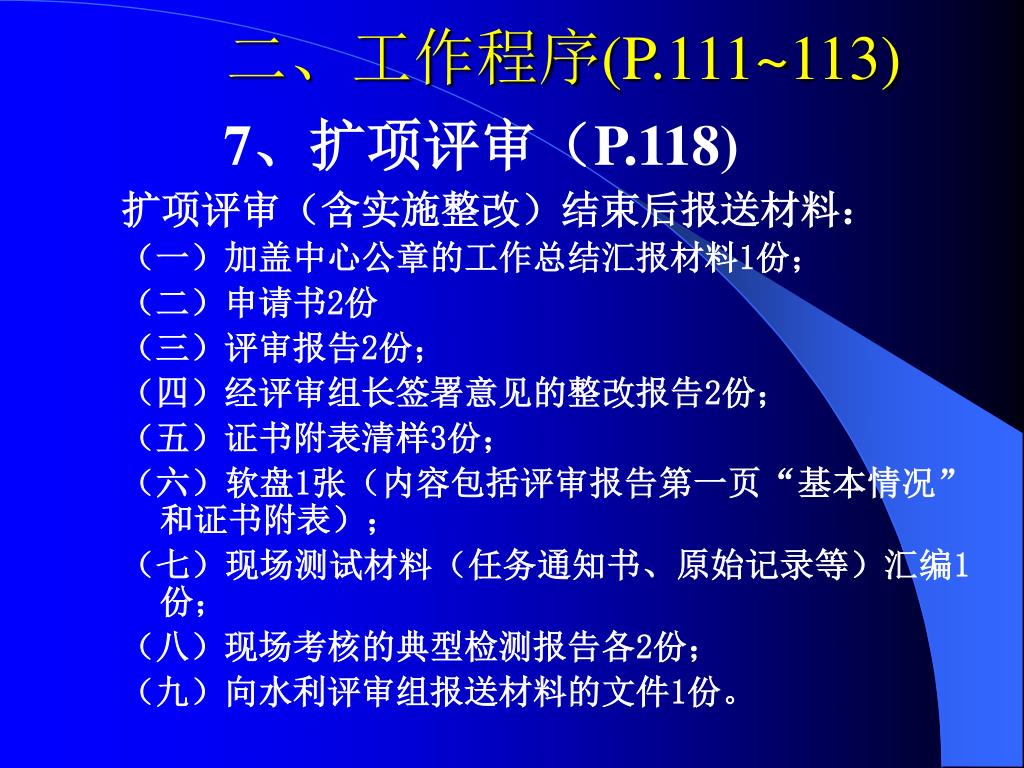 二、工作程序(P.111~113)

7、扩项评审（P.118)

扩项评审（含实施整改）结束后报送材料：

（一）加盖中心公章的工作总结汇报材料1份；

（二）申请书2份

（三）评审报告2份；

（四）经评审组长签署意见的整改报告2份；

（五）证书附表清样3份；

（六）软盘1张（内容包括评审报告第一页“基本情况”和证书附表）；

（七）现场测试材料（任务通知书、原始记录等）汇编1份；

（八）现场考核的典型检测报告各2份；

（九）向水利评审组报送材料的文件1份。